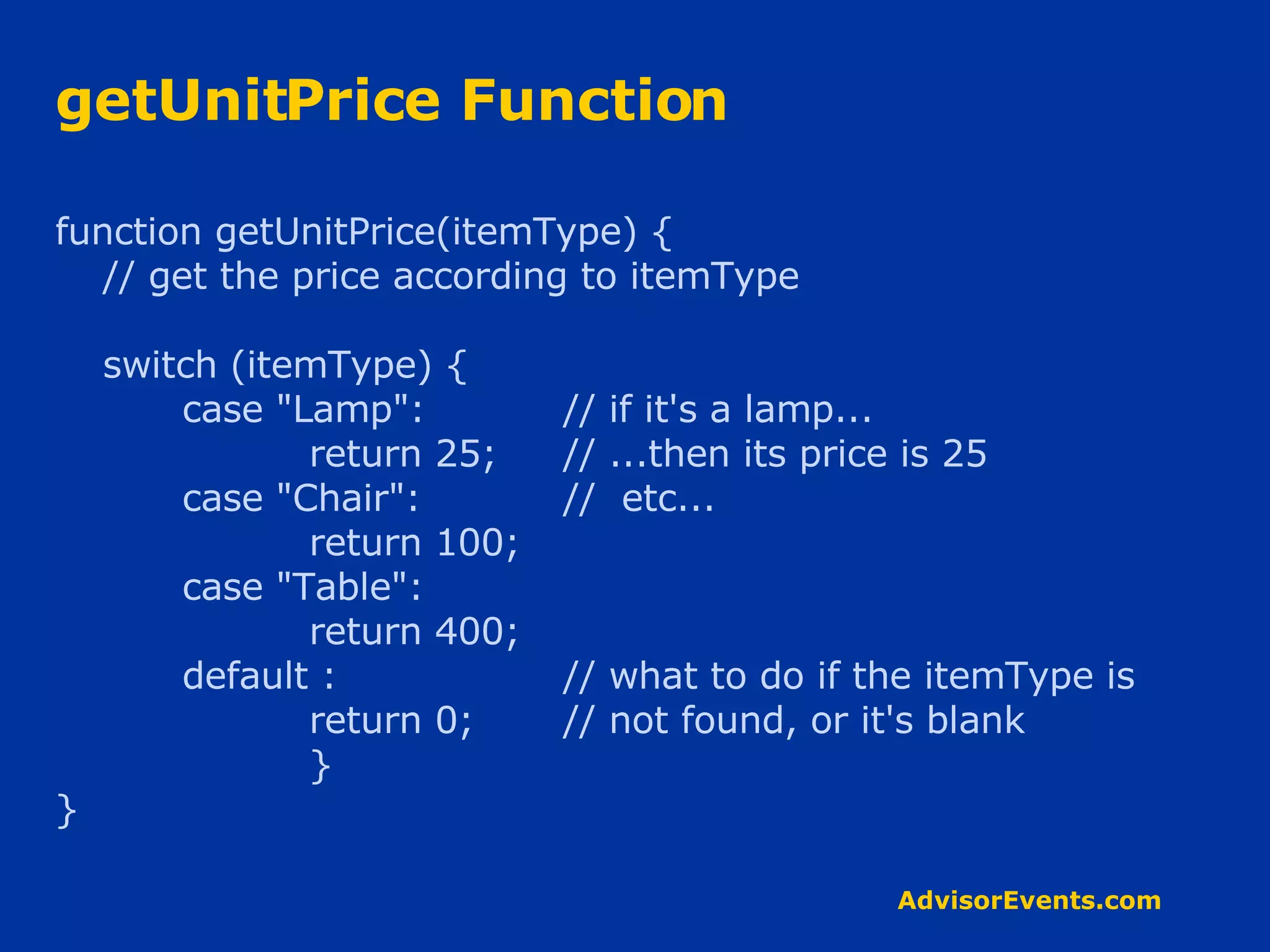 getUnitPrice Function

function getUnitPrice(itemType) {
   // get the price according to itemType

   switch (itemType) {
      case "Lamp":            // if it's a lamp...
         return 25;           // ...then its price is 25
      case "Chair":           //  etc...
         return 100;
      case "Table":
         return 400;
      default :               // what to do if the itemType is
         return 0;            // not found, or it's blank
         }
}

AdvisorEvents.com